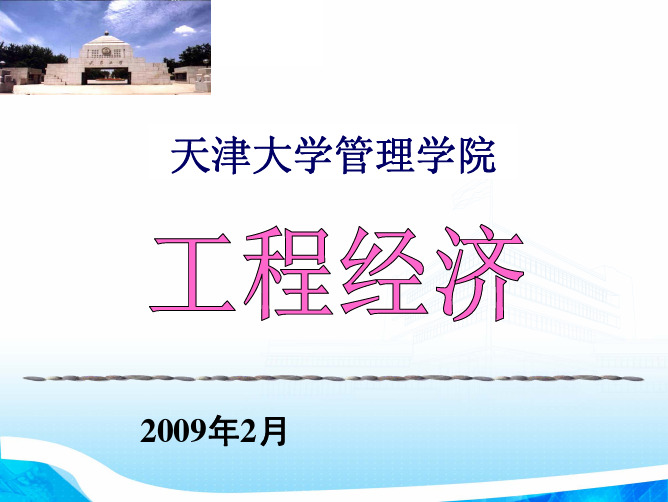 天津大学管理学院

工程经济

2009年2月